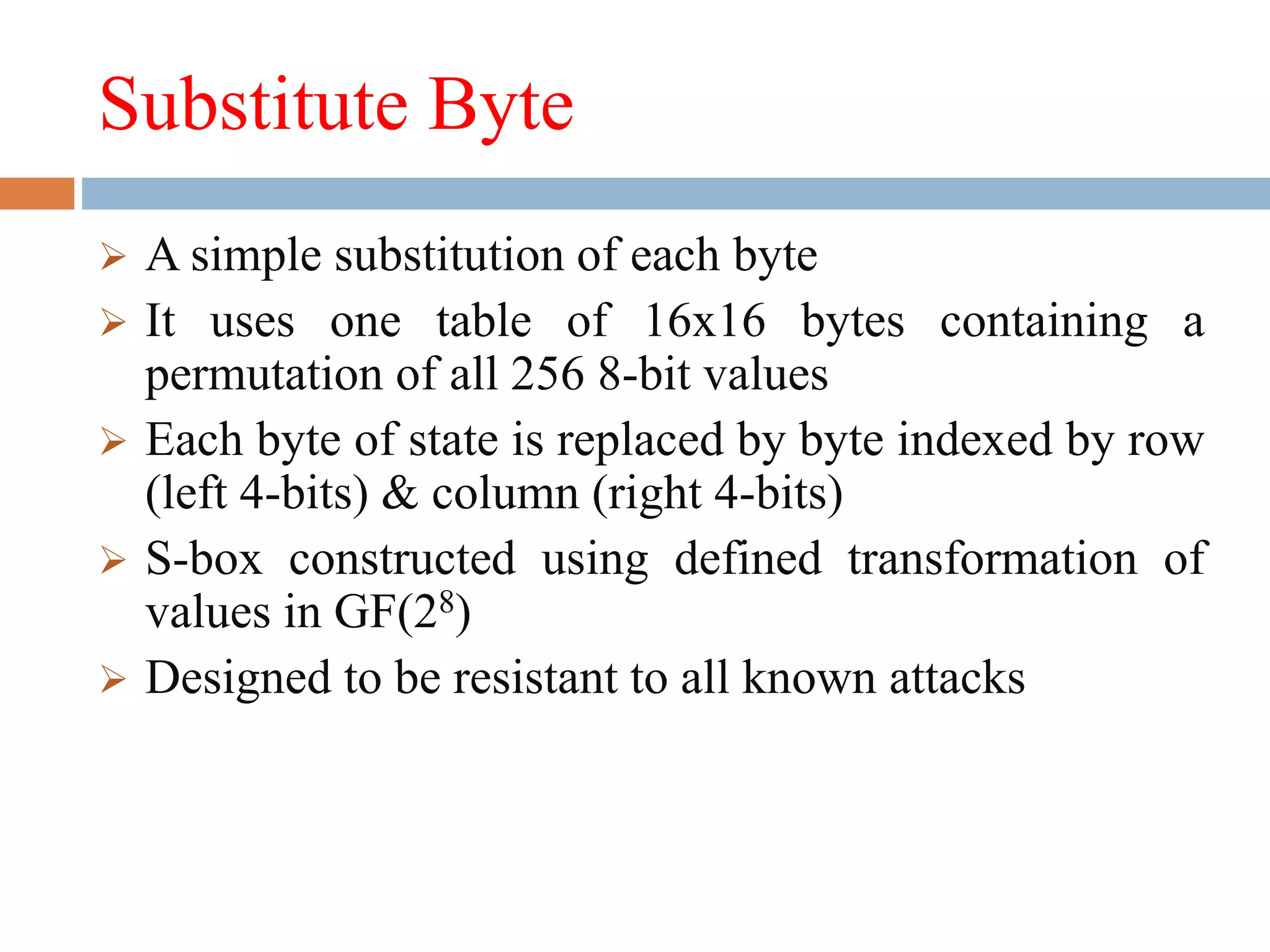 Substitute Byte

➢ A simple substitution of each byte

➢ It uses one table of 16x16 bytes containing a permutation of all 256 8-bit values

➢ Each byte of state is replaced by byte indexed by row (left 4-bits) & column (right 4-bits)

➢ S-box constructed using defined transformation of values in GF($2^8$)

➢ Designed to be resistant to all known attacks